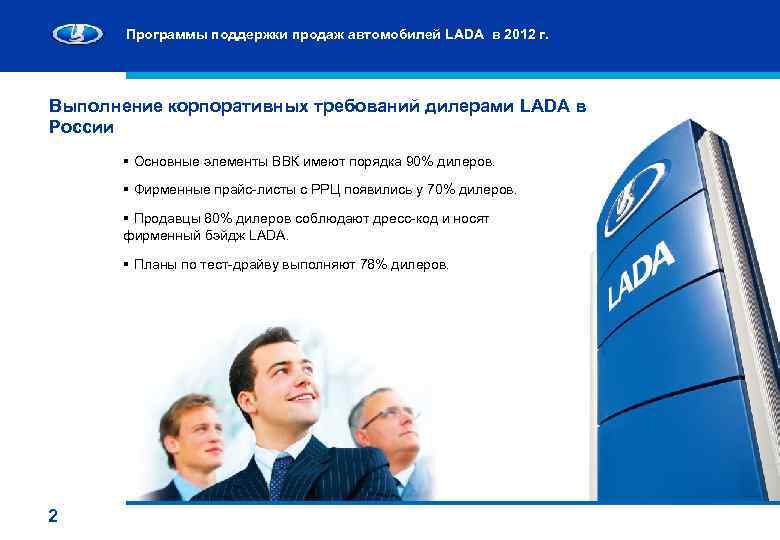 Программы поддержки продаж автомобилей LADA в 2012 г.

Выполнение корпоративных требований дилерами LADA в России

▪ Основные элементы ВВК имеют порядка 90% дилеров.

▪ Фирменные прайс-листы с РРЦ появились у 70% дилеров.

▪ Продавцы 80% дилеров соблюдают дресс-код и носят фирменный бэйдж LADA.

▪ Планы по тест-драйву выполняют 78% дилеров.

LADA

2